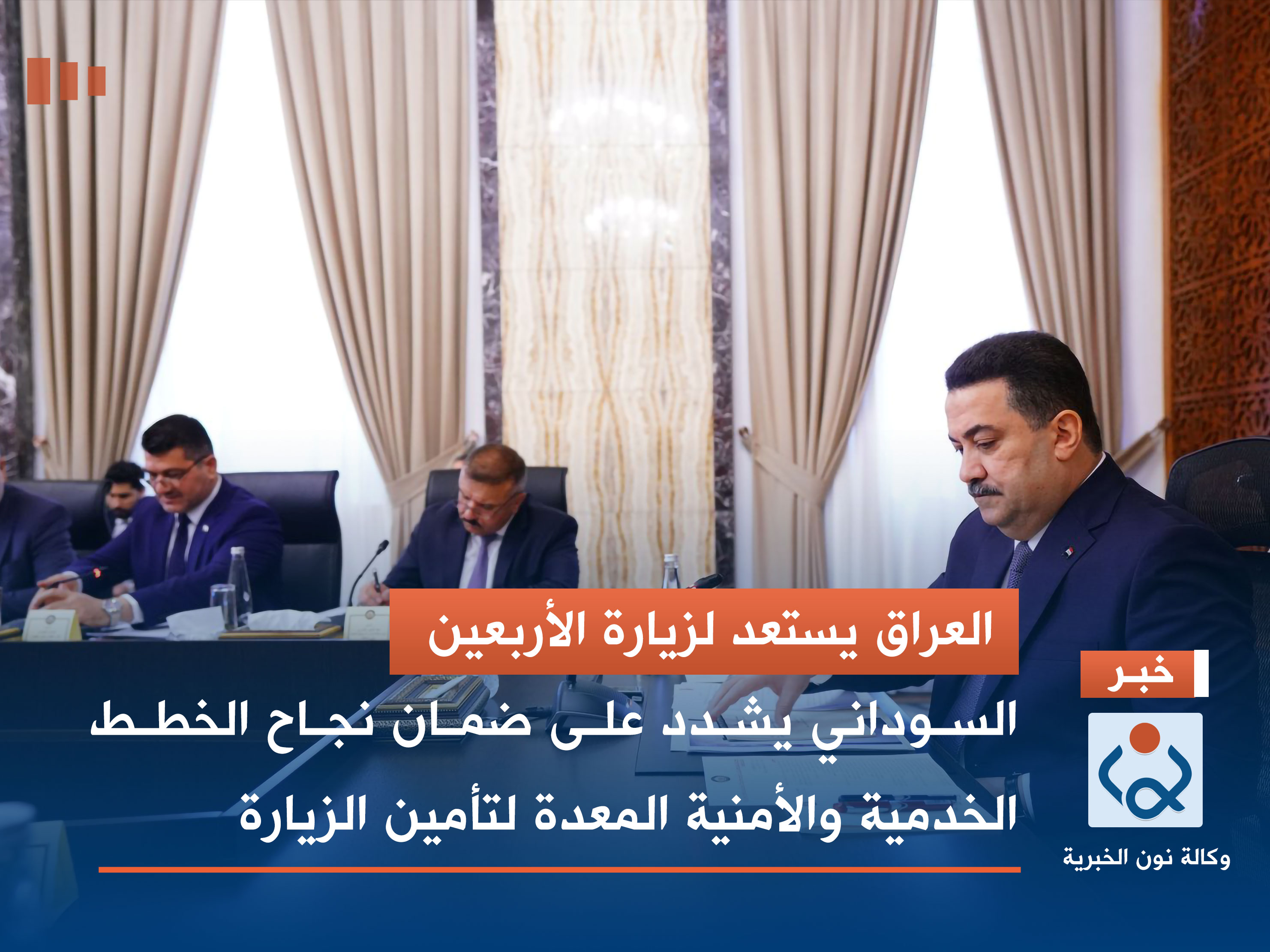 العراق يستعد لزيارة الأربعين

خبر

السوداني يشدد على ضمان نجاح الخطط الخدمية والأمنية المعدة لتأمين الزيارة

وكالة نون الخبرية